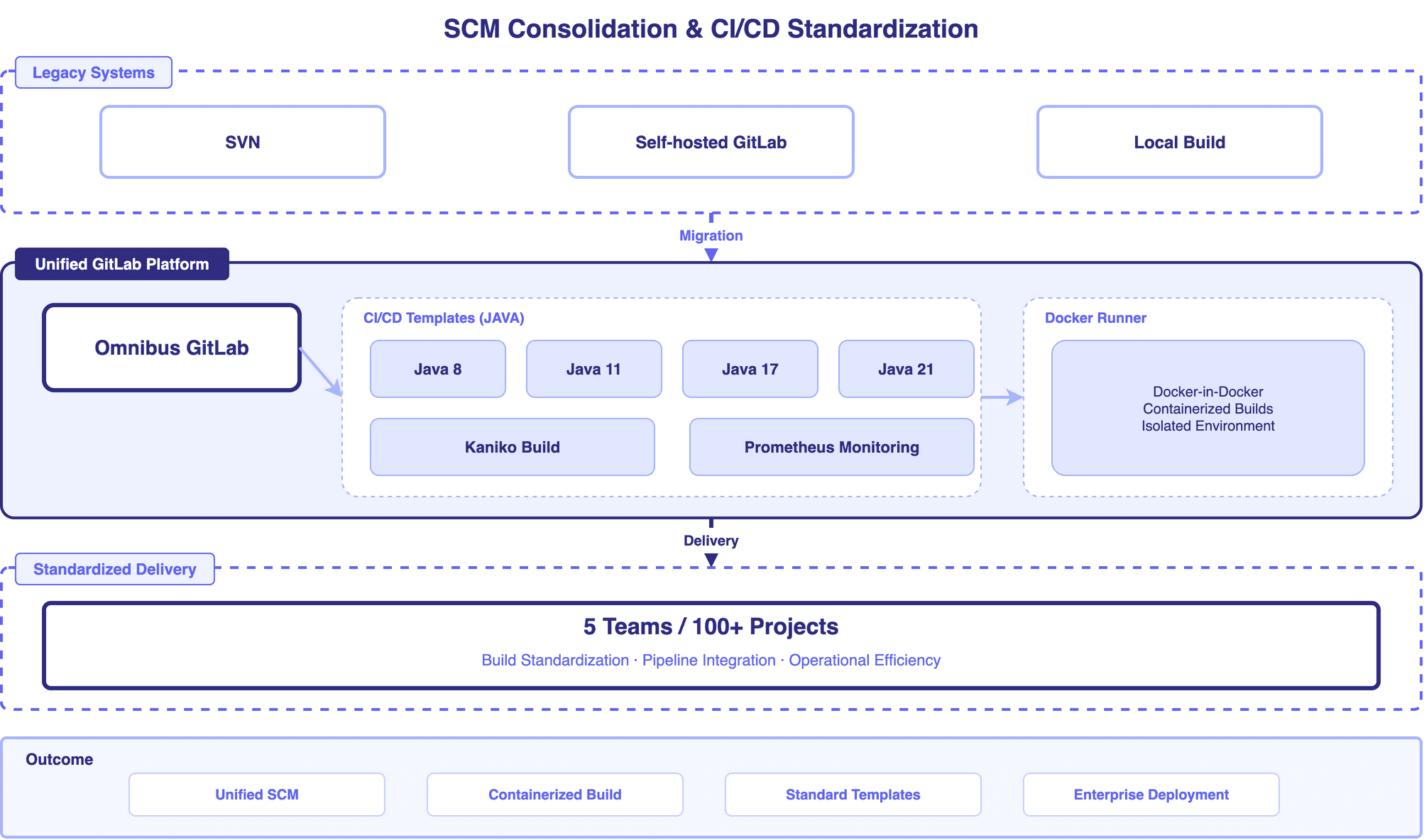 SCM Consolidation & CI/CD Standardization

Legacy Systems

SVN

Self-hosted GitLab

Local Build

Migration

Unified GitLab Platform

Omnibus GitLab

CI/CD Templates (JAVA)

Java 8

Java 11

Java 17

Java 21

Kaniko Build

Prometheus Monitoring

Docker Runner

Docker-in-Docker
Containerized Builds
Isolated Environment

Delivery

Standardized Delivery

5 Teams / 100+ Projects

Build Standardization · Pipeline Integration · Operational Efficiency

Outcome

Unified SCM

Containerized Build

Standard Templates

Enterprise Deployment